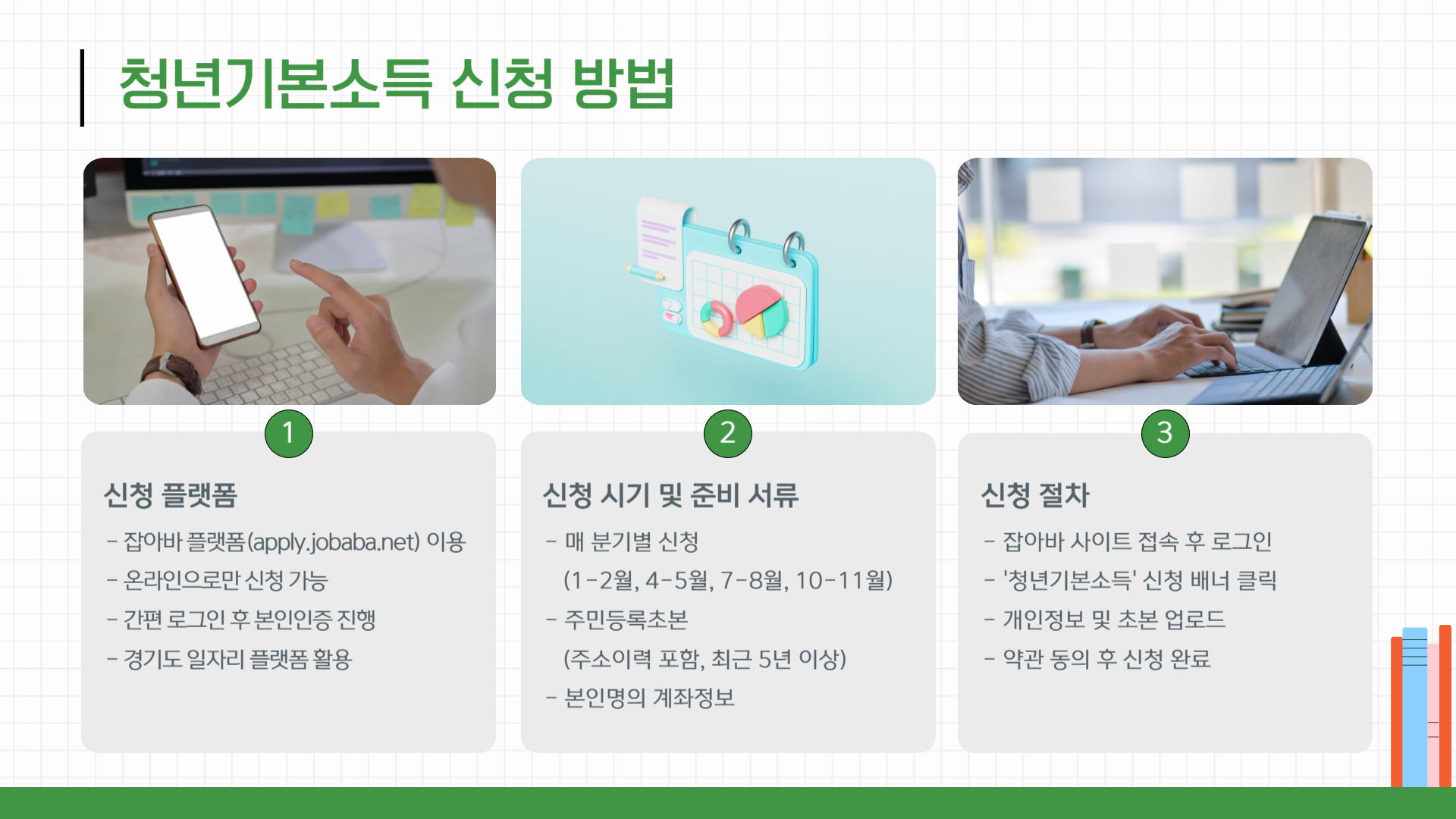 청년기본소득 신청 방법

1

신청 플랫폼

- 잡아바 플랫폼(apply.jobaba.net) 이용
- 온라인으로만 신청 가능
- 간편 로그인 후 본인인증 진행
- 경기도 일자리 플랫폼 활용

2

신청 시기 및 준비 서류

- 매 분기별 신청
(1-2월, 4-5월, 7-8월, 10-11월)
- 주민등록초본
(주소이력 포함, 최근 5년 이상)
- 본인명의 계좌정보

3

신청 절차

- 잡아바 사이트 접속 후 로그인
- '청년기본소득' 신청 배너 클릭
- 개인정보 및 초본 업로드
- 약관 동의 후 신청 완료